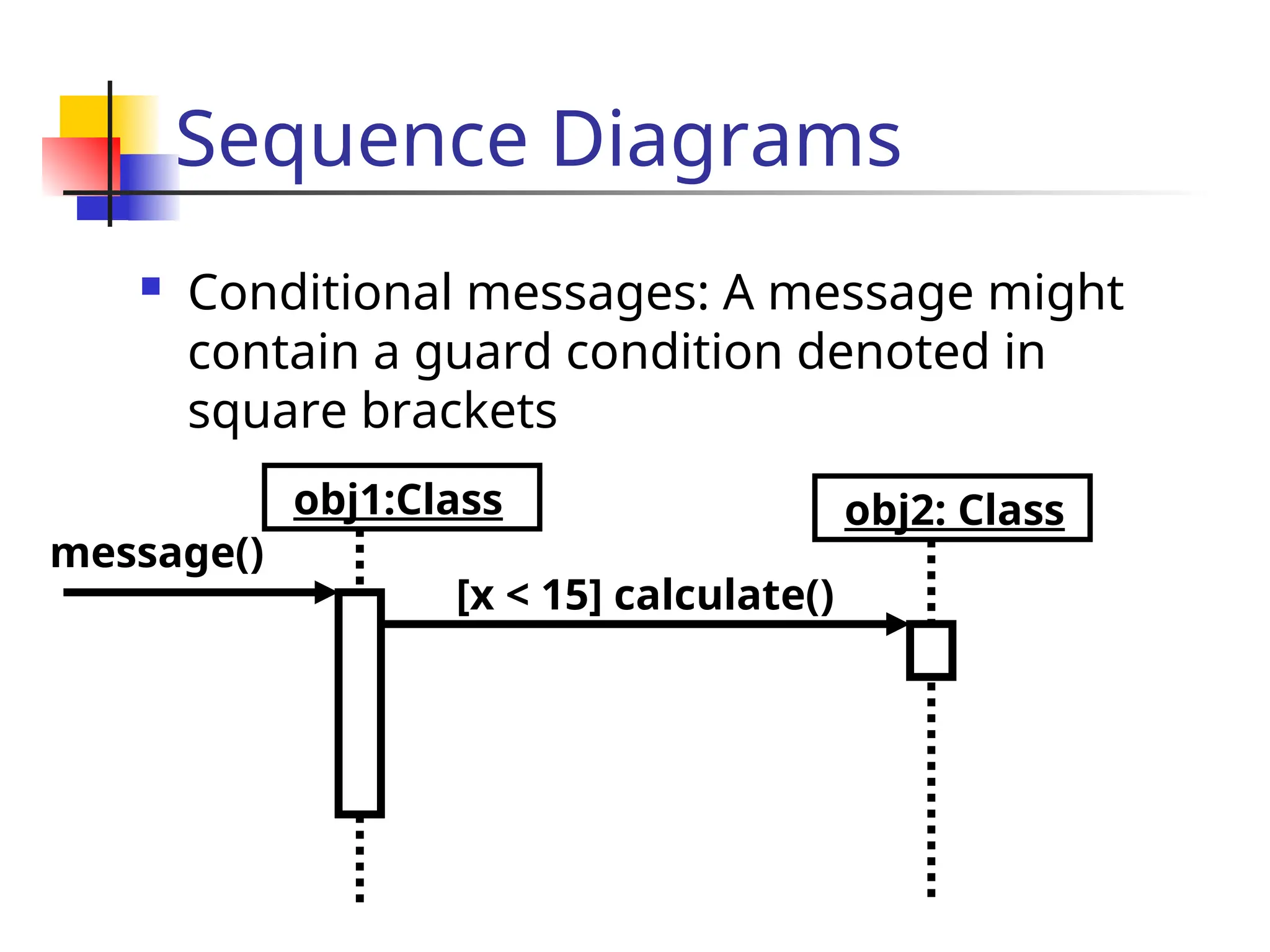 Sequence Diagrams

Conditional messages: A message might contain a guard condition denoted in square brackets

obj1:Class

obj2: Class

message()

[x < 15] calculate()